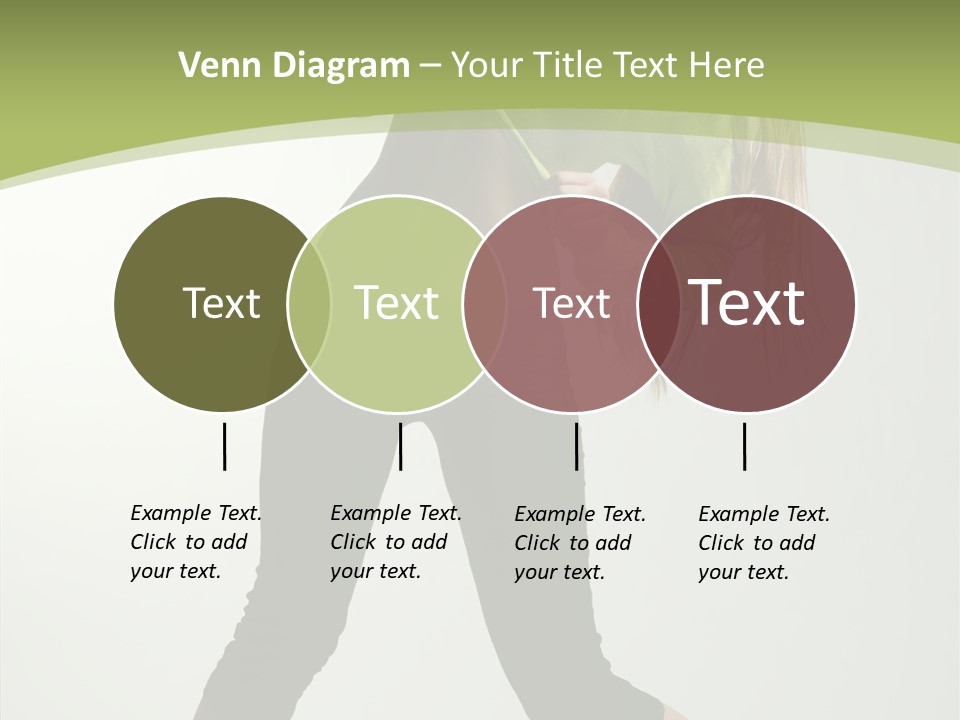 Venn Diagram – Your Title Text Here

Text

Text

Text

Text

Example Text. Click to add your text.

Example Text. Click to add your text.

Example Text. Click to add your text.

Example Text. Click to add your text.